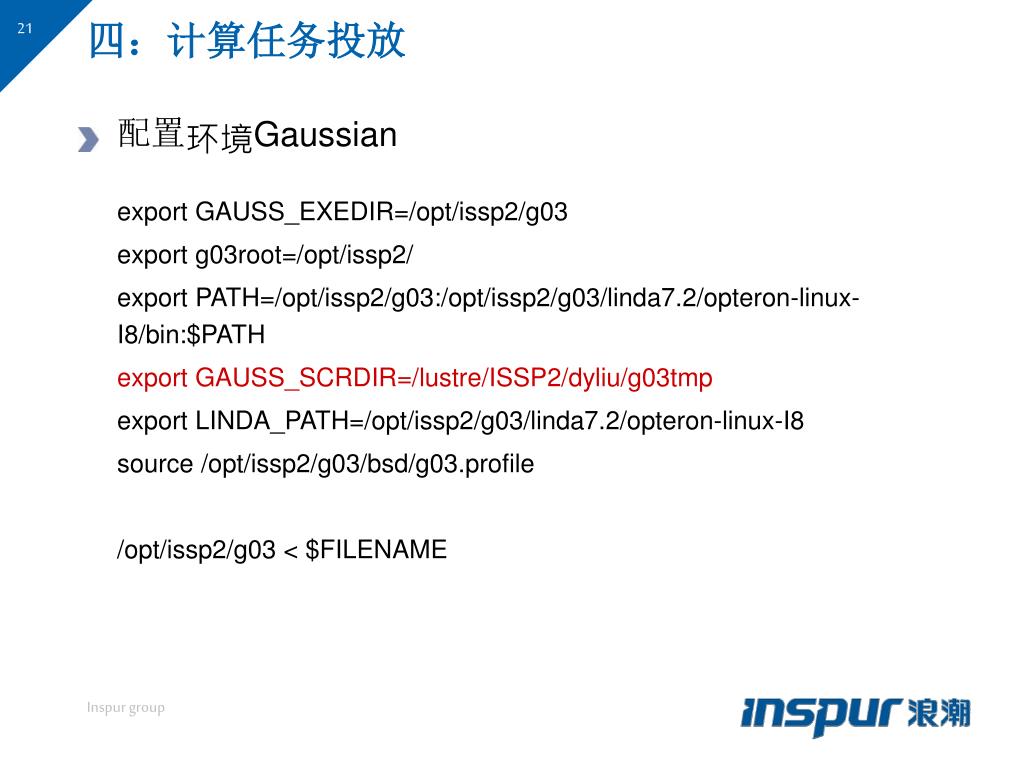 21

四：计算任务投放

配置环境Gaussian

export GAUSS_EXEDIR=/opt/issp2/g03

export g03root=/opt/issp2/

export PATH=/opt/issp2/g03:/opt/issp2/g03/linda7.2/opteron-linux-I8/bin:$PATH

export GAUSS_SCRDIR=/lustre/ISSP2/dyliu/g03tmp

export LINDA_PATH=/opt/issp2/g03/linda7.2/opteron-linux-I8

source /opt/issp2/g03/bsd/g03.profile

/opt/issp2/g03 < $FILENAME

Inspur group

inspur 浪潮